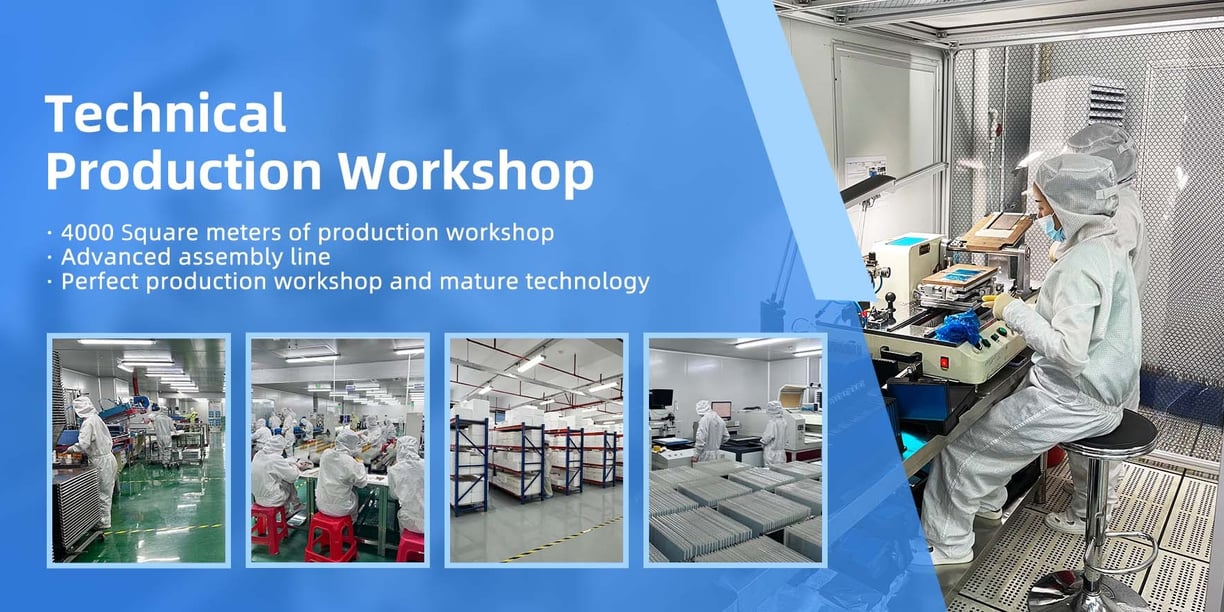 Technical Production Workshop

· 4000 Square meters of production workshop
· Advanced assembly line
· Perfect production workshop and mature technology